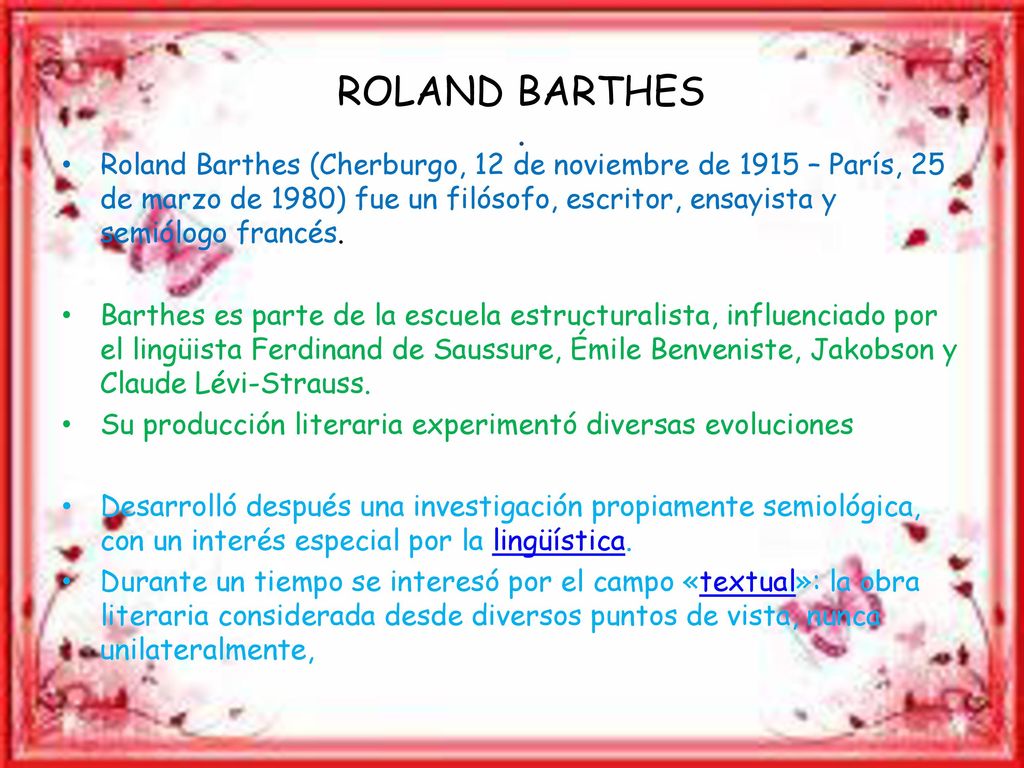 ROLAND BARTHES
.

• Roland Barthes (Cherburgo, 12 de noviembre de 1915 – París, 25 de marzo de 1980) fue un filósofo, escritor, ensayista y semiólogo francés.

• Barthes es parte de la escuela estructuralista, influenciado por el lingüista Ferdinand de Saussure, Émile Benveniste, Jakobson y Claude Lévi-Strauss.

• Su producción literaria experimentó diversas evoluciones

• Desarrolló después una investigación propiamente semiológica, con un interés especial por la lingüística.

• Durante un tiempo se interesó por el campo «textual»: la obra literaria considerada desde diversos puntos de vista, nunca unilateralmente,